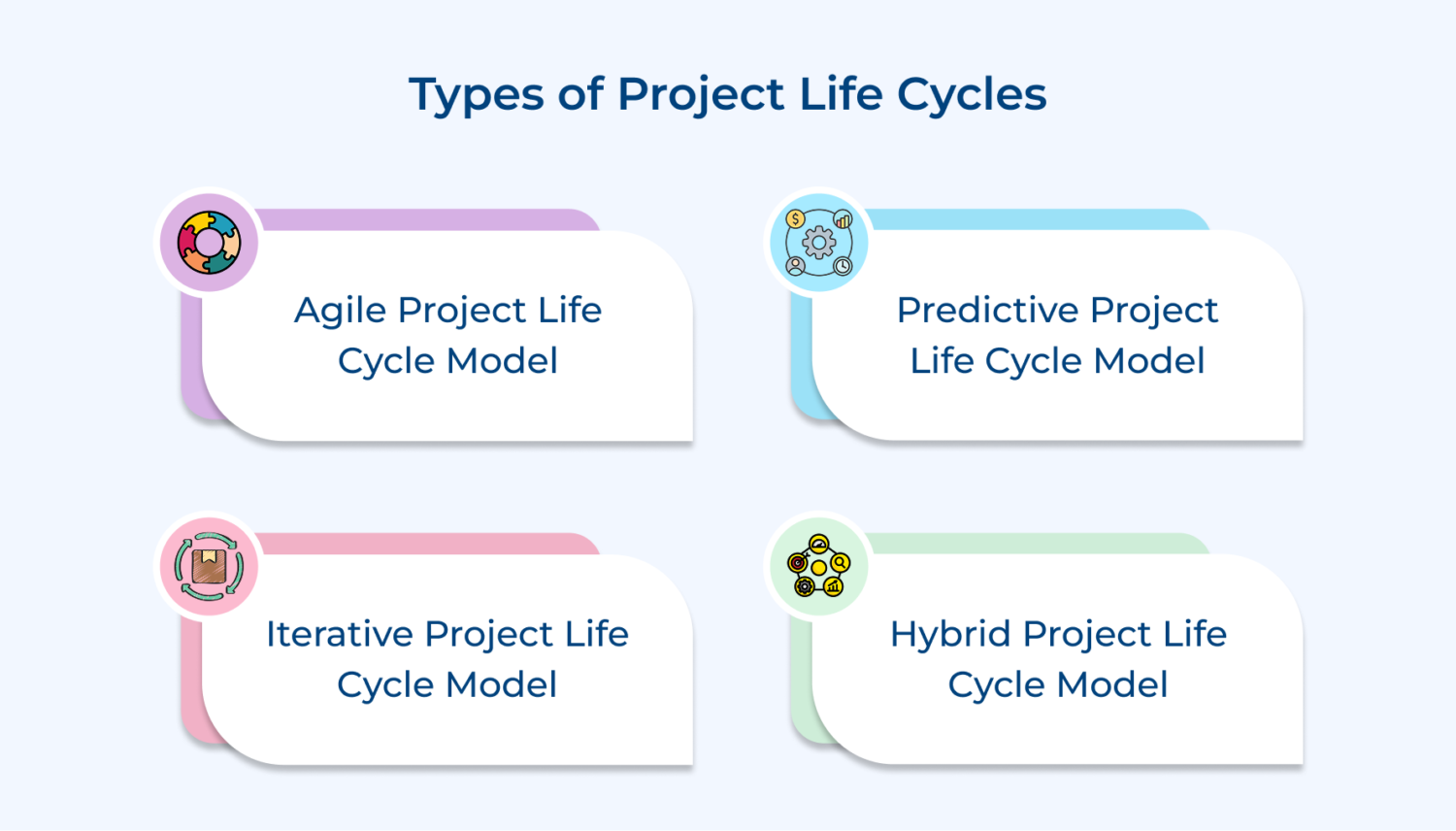 Types of Project Life Cycles

Agile Project Life Cycle Model

Predictive Project Life Cycle Model

Iterative Project Life Cycle Model

Hybrid Project Life Cycle Model